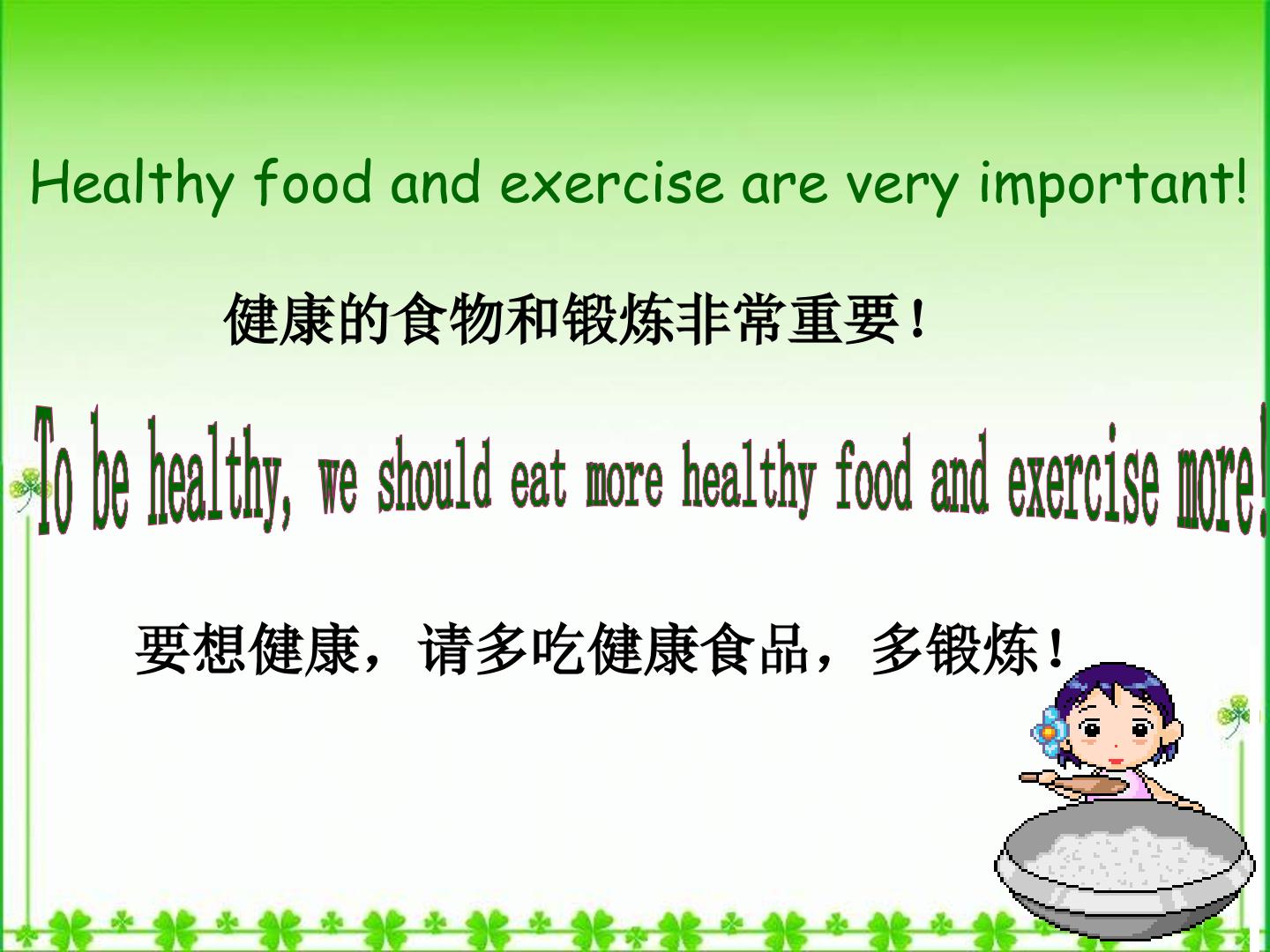 Healthy food and exercise are very important!

健康的食物和锻炼非常重要！

To be healthy, we should eat more healthy food and exercise more!

要想健康，请多吃健康食品，多锻炼！